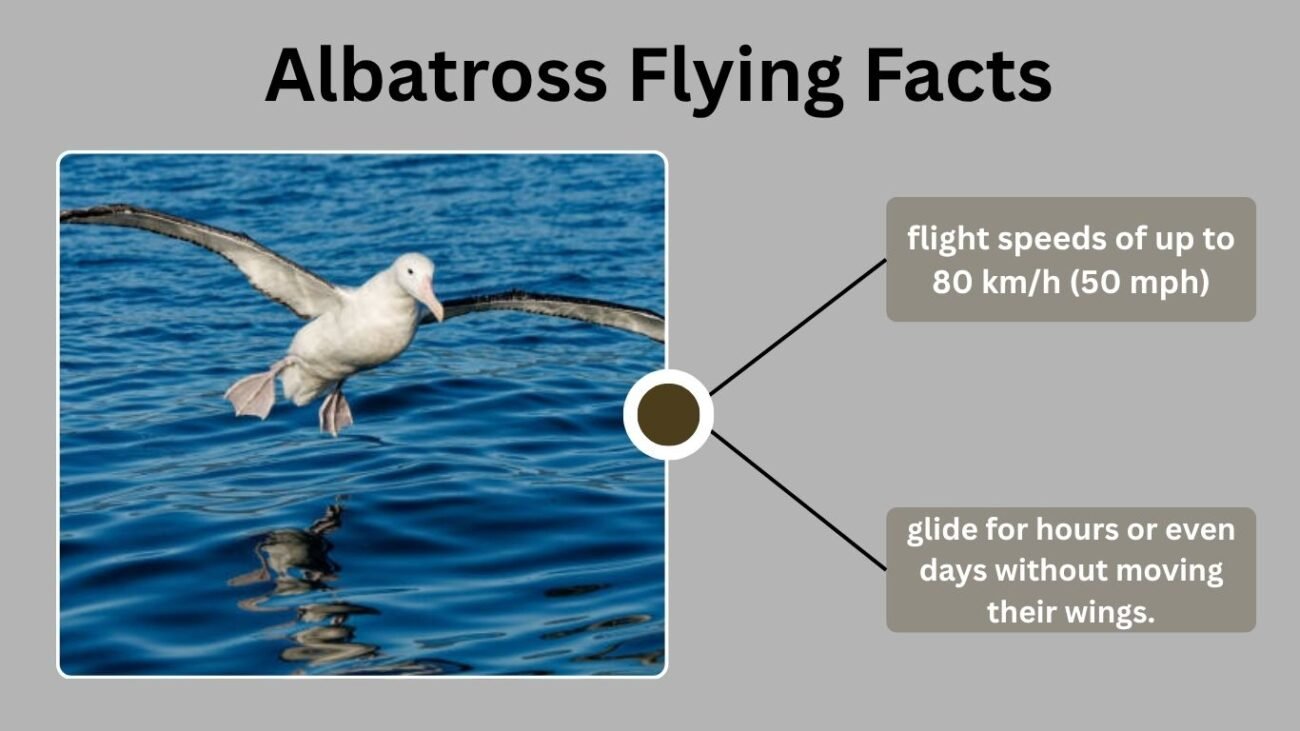 Albatross Flying Facts

flight speeds of up to 80 km/h (50 mph)

glide for hours or even days without moving their wings.